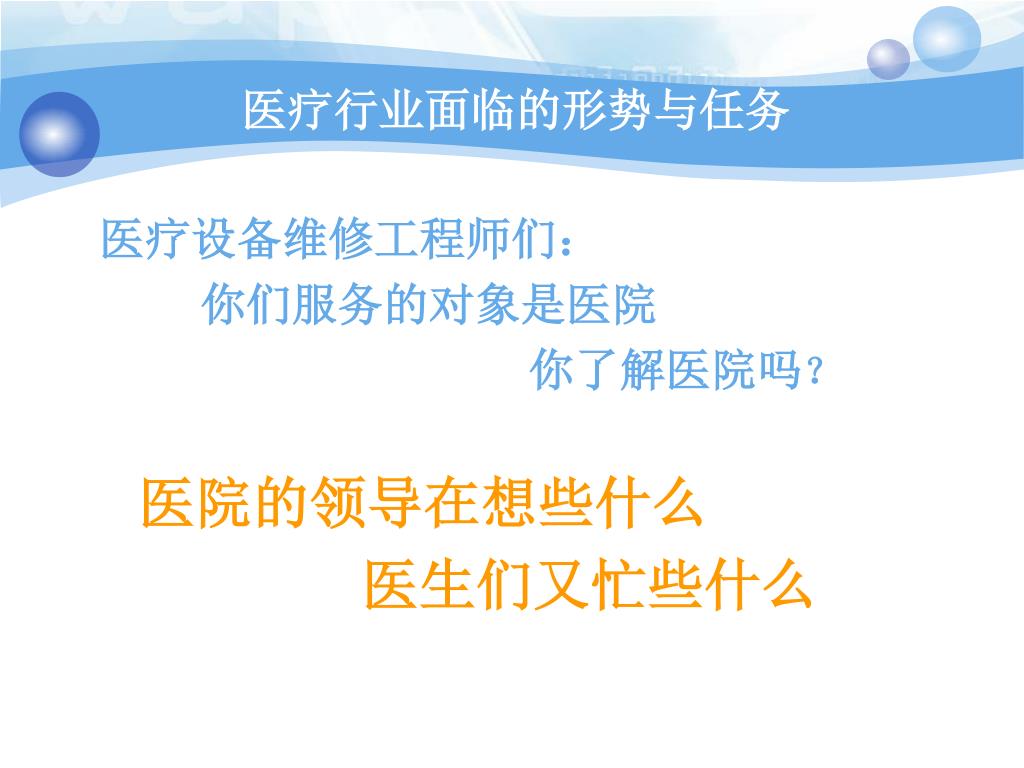 医疗行业面临的形势与任务

医疗设备维修工程师们：
你们服务的对象是医院
你了解医院吗？

医院的领导在想些什么
医生们又忙些什么